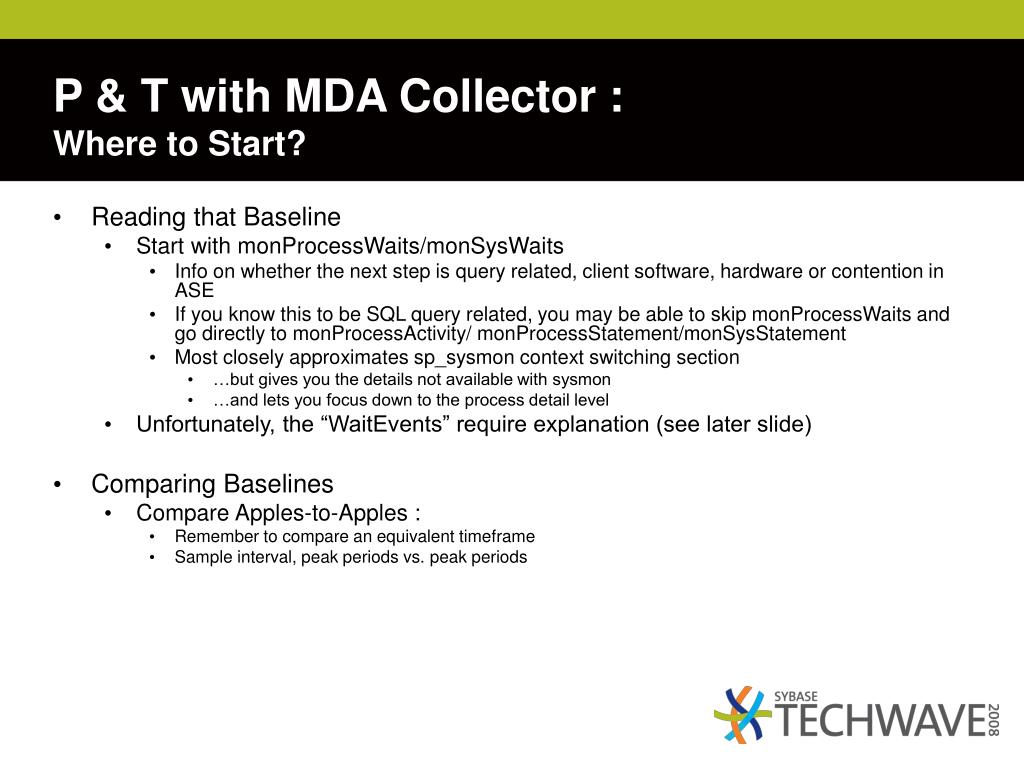 P & T with MDA Collector :
Where to Start?

• Reading that Baseline
  • Start with monProcessWaits/monSysWaits
    • Info on whether the next step is query related, client software, hardware or contention in ASE
    • If you know this to be SQL query related, you may be able to skip monProcessWaits and go directly to monProcessActivity/ monProcessStatement/monSysStatement
    • Most closely approximates sp_sysmon context switching section
      • …but gives you the details not available with sysmon
      • …and lets you focus down to the process detail level
  • Unfortunately, the “WaitEvents” require explanation (see later slide)

• Comparing Baselines
  • Compare Apples-to-Apples :
    • Remember to compare an equivalent timeframe
    • Sample interval, peak periods vs. peak periods

SYBASE
TECHWAVE 2008